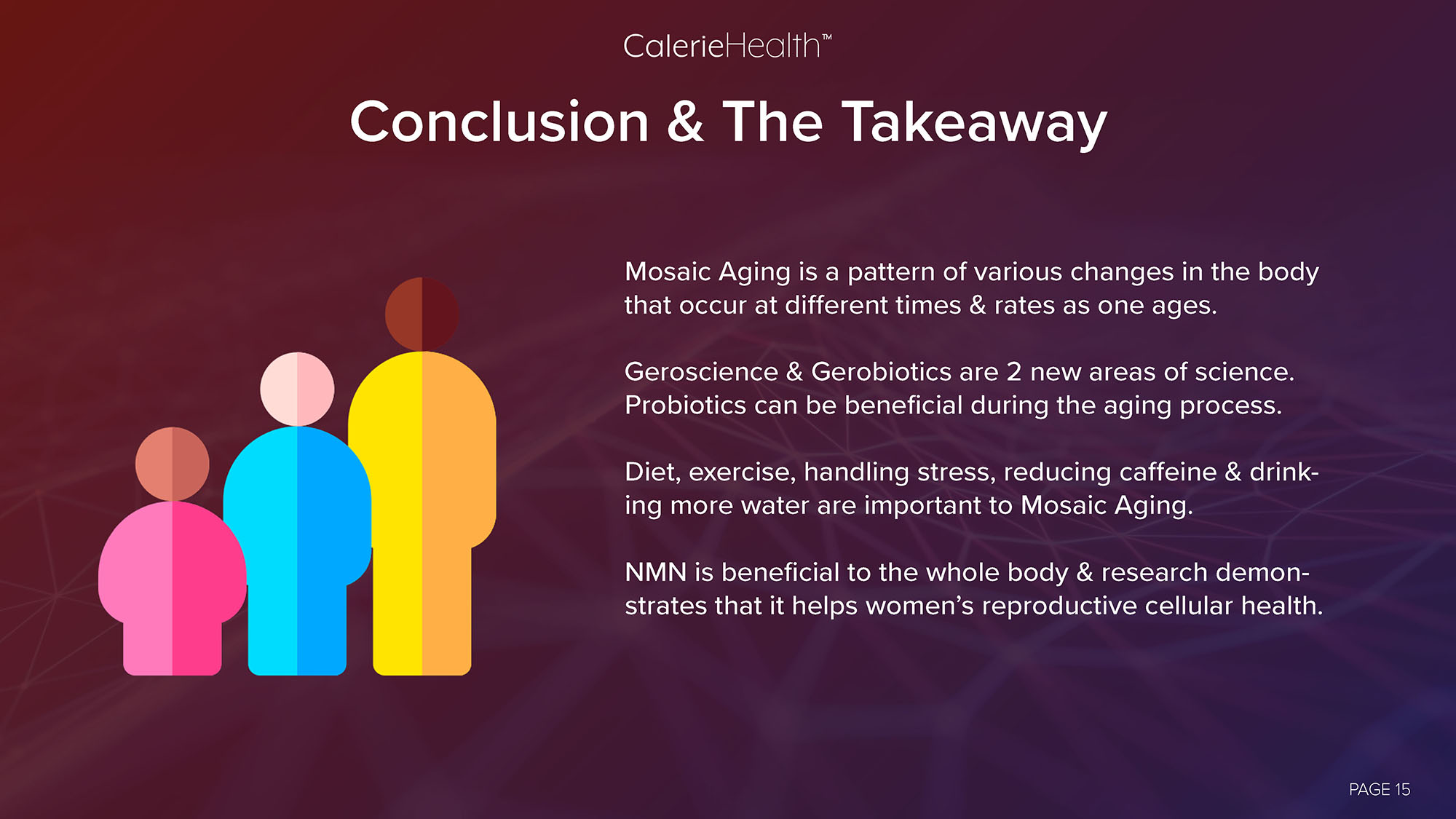 CalerieHealth™

Conclusion & The Takeaway

Mosaic Aging is a pattern of various changes in the body that occur at different times & rates as one ages.

Geroscience & Gerobiotics are 2 new areas of science. Probiotics can be beneficial during the aging process.

Diet, exercise, handling stress, reducing caffeine & drinking more water are important to Mosaic Aging.

NMN is beneficial to the whole body & research demonstrates that it helps women's reproductive cellular health.

PAGE 15